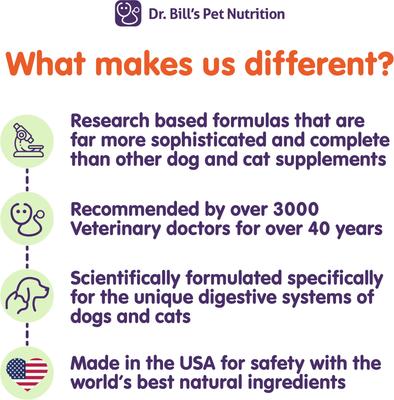 Dr. Bill's Pet Nutrition

What makes us different?

Research based formulas that are far more sophisticated and complete than other dog and cat supplements

Recommended by over 3000 Veterinary doctors for over 40 years

Scientifically formulated specifically for the unique digestive systems of dogs and cats

Made in the USA for safety with the world's best natural ingredients